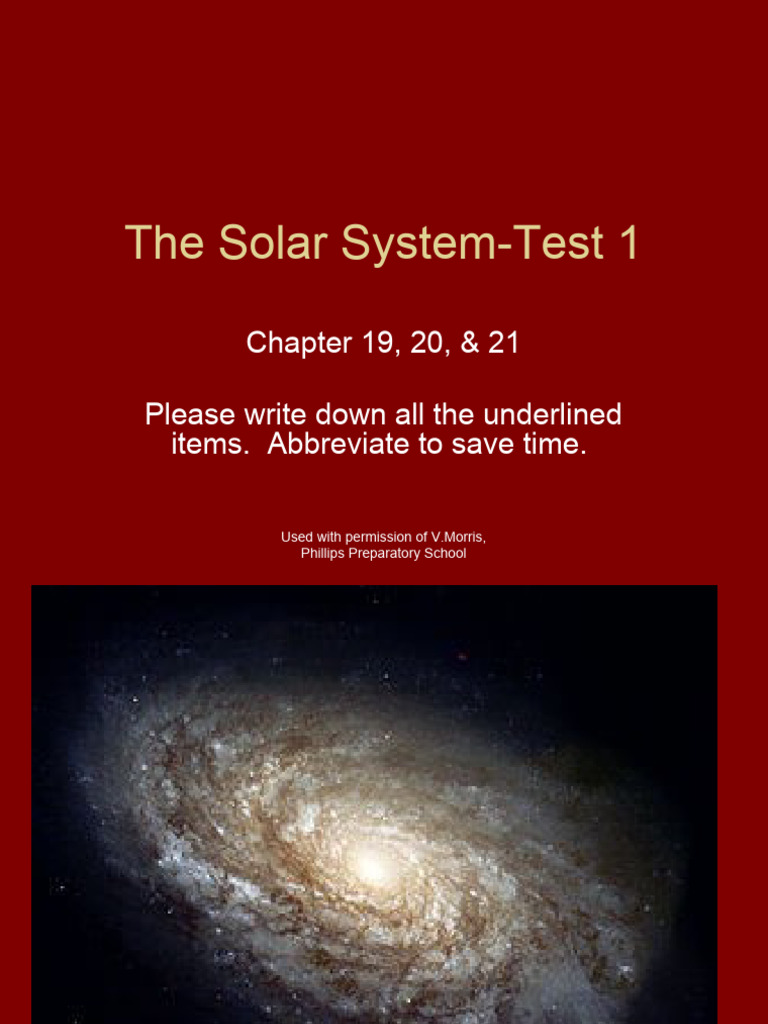 The Solar System-Test 1

Chapter 19, 20, & 21

Please write down all the underlined items. Abbreviate to save time.

Used with permission of V.Morris, Phillips Preparatory School